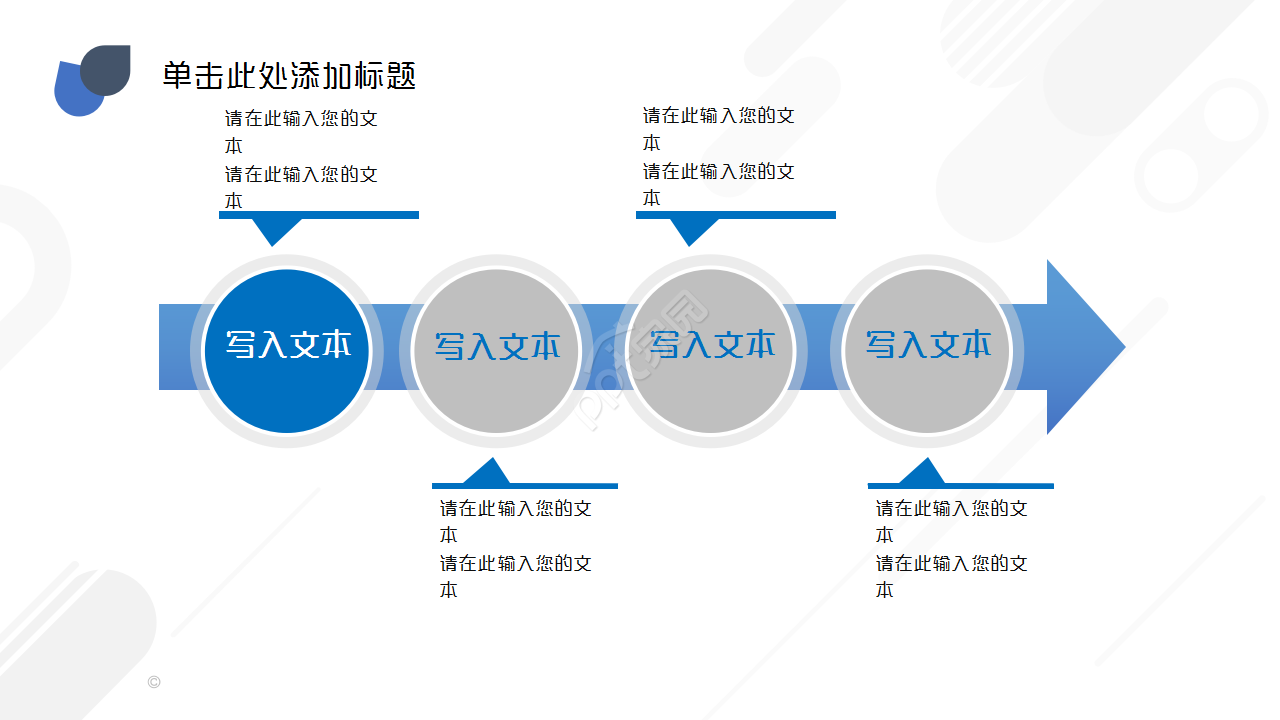 单击此处添加标题

请在此输入您的文本
请在此输入您的文本

请在此输入您的文本
请在此输入您的文本

写入文本

写入文本

写入文本

写入文本

请在此输入您的文本
请在此输入您的文本

请在此输入您的文本
请在此输入您的文本

©